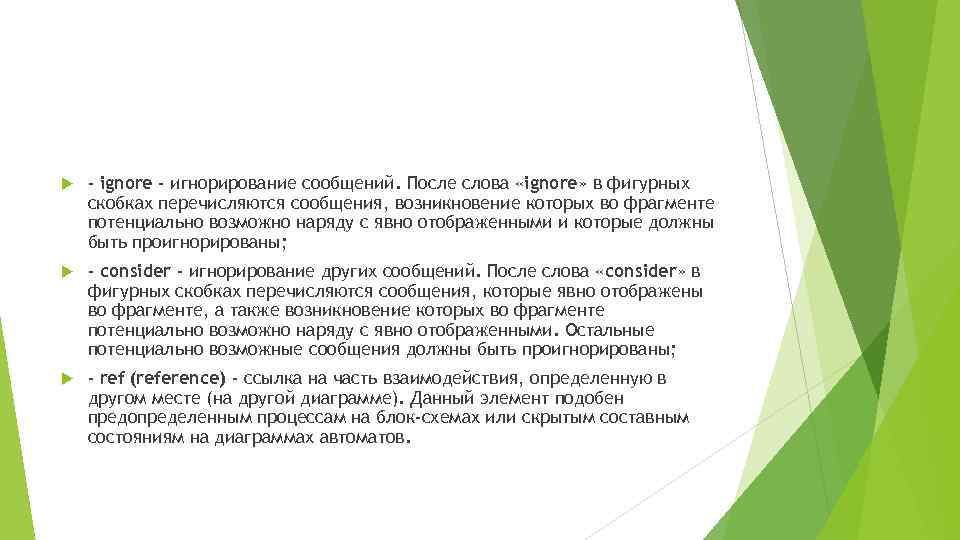 - ignore - игнорирование сообщений. После слова «ignore» в фигурных скобках перечисляются сообщения, возникновение которых во фрагменте потенциально возможно наряду с явно отображенными и которые должны быть проигнорированы;

- consider - игнорирование других сообщений. После слова «consider» в фигурных скобках перечисляются сообщения, которые явно отображены во фрагменте, а также возникновение которых во фрагменте потенциально возможно наряду с явно отображенными. Остальные потенциально возможные сообщения должны быть проигнорированы;

- ref (reference) - ссылка на часть взаимодействия, определенную в другом месте (на другой диаграмме). Данный элемент подобен предопределенным процессам на блок-схемах или скрытым составным состояниям на диаграммах автоматов.